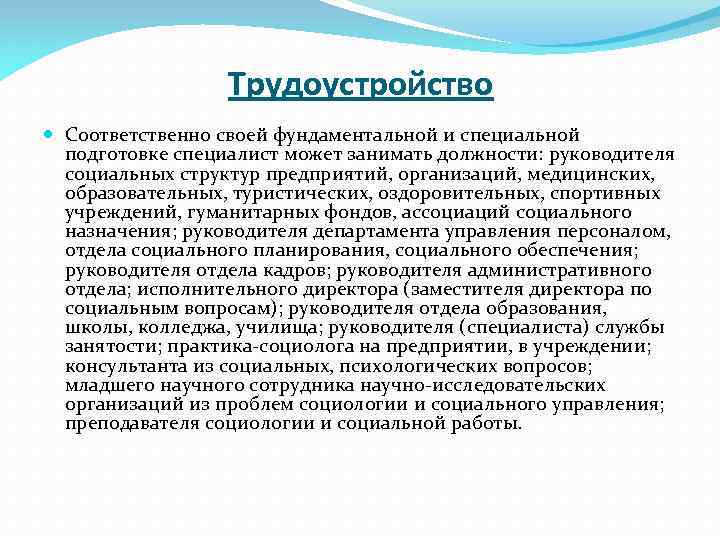 Трудоустройство

Соответственно своей фундаментальной и специальной подготовке специалист может занимать должности: руководителя социальных структур предприятий, организаций, медицинских, образовательных, туристических, оздоровительных, спортивных учреждений, гуманитарных фондов, ассоциаций социального назначения; руководителя департамента управления персоналом, отдела социального планирования, социального обеспечения; руководителя отдела кадров; руководителя административного отдела; исполнительного директора (заместителя директора по социальным вопросам); руководителя отдела образования, школы, колледжа, училища; руководителя (специалиста) службы занятости; практика-социолога на предприятии, в учреждении; консультанта из социальных, психологических вопросов; младшего научного сотрудника научно-исследовательских организаций из проблем социологии и социального управления; преподавателя социологии и социальной работы.